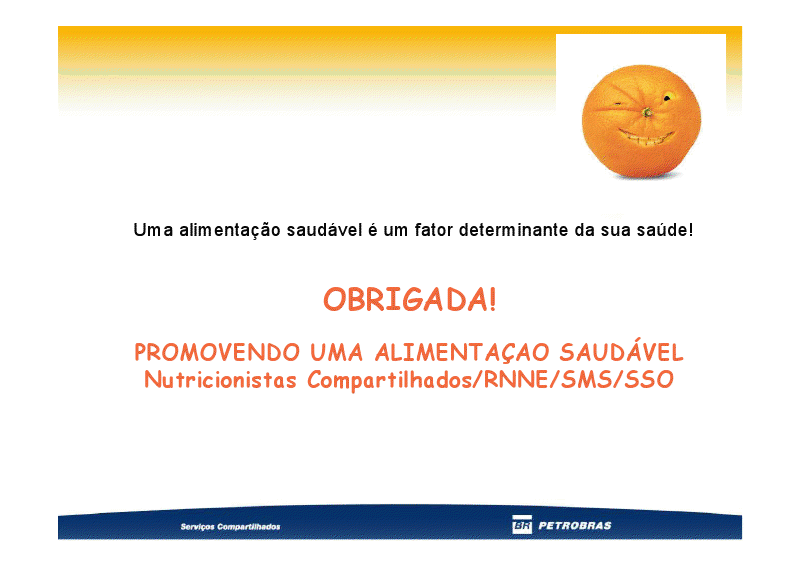 Uma alimentação saudável é um fator determinante da sua saúde!

OBRIGADA!

PROMOVENDO UMA ALIMENTAÇAO SAUDÁVEL
Nutricionistas Compartilhados/RNNE/SMS/SSO

Serviços Compartilhados

BR PETROBRAS